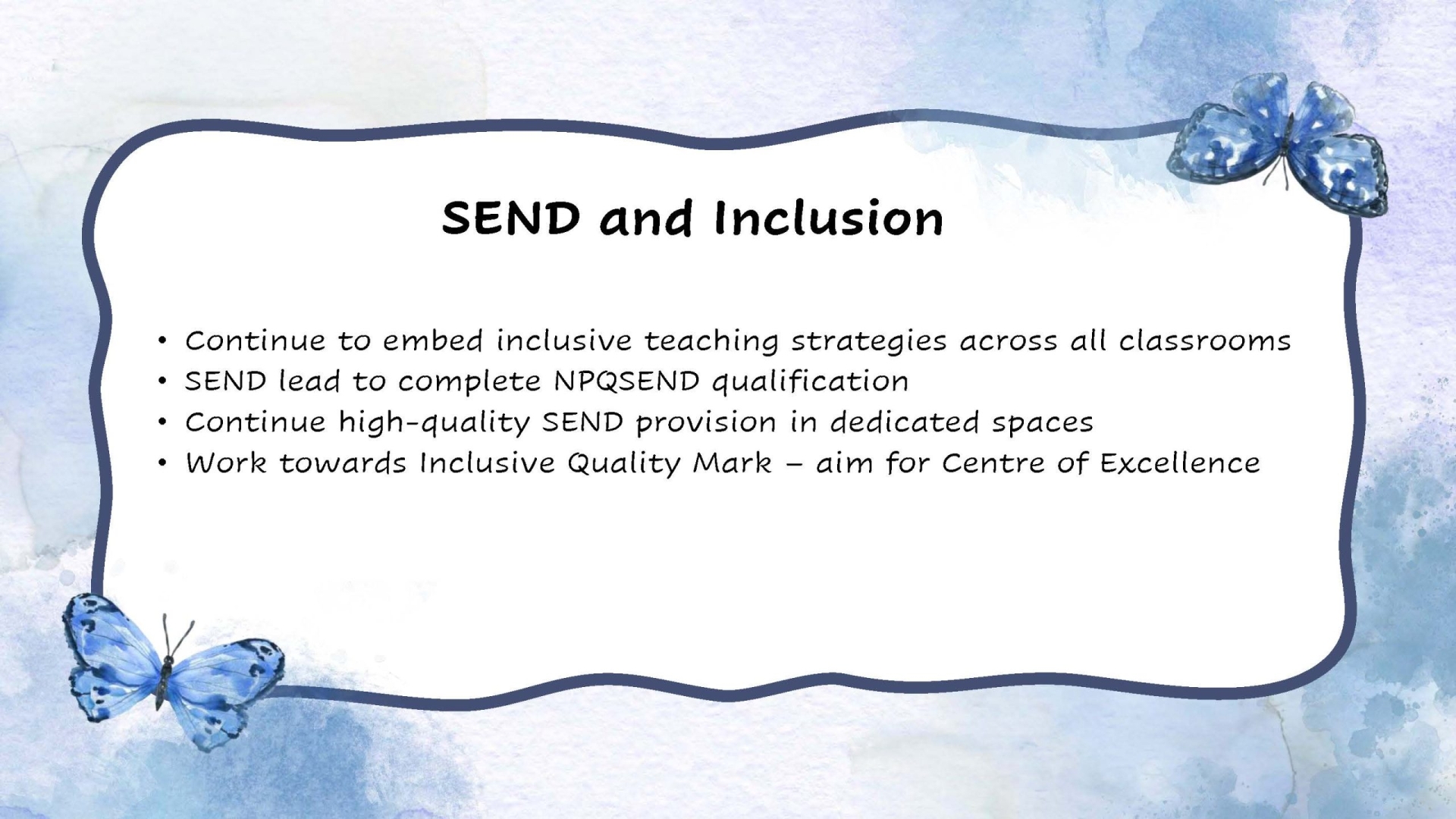 SEND and Inclusion

• Continue to embed inclusive teaching strategies across all classrooms
• SEND lead to complete NPQSEND qualification
• Continue high-quality SEND provision in dedicated spaces
• Work towards Inclusive Quality Mark – aim for Centre of Excellence